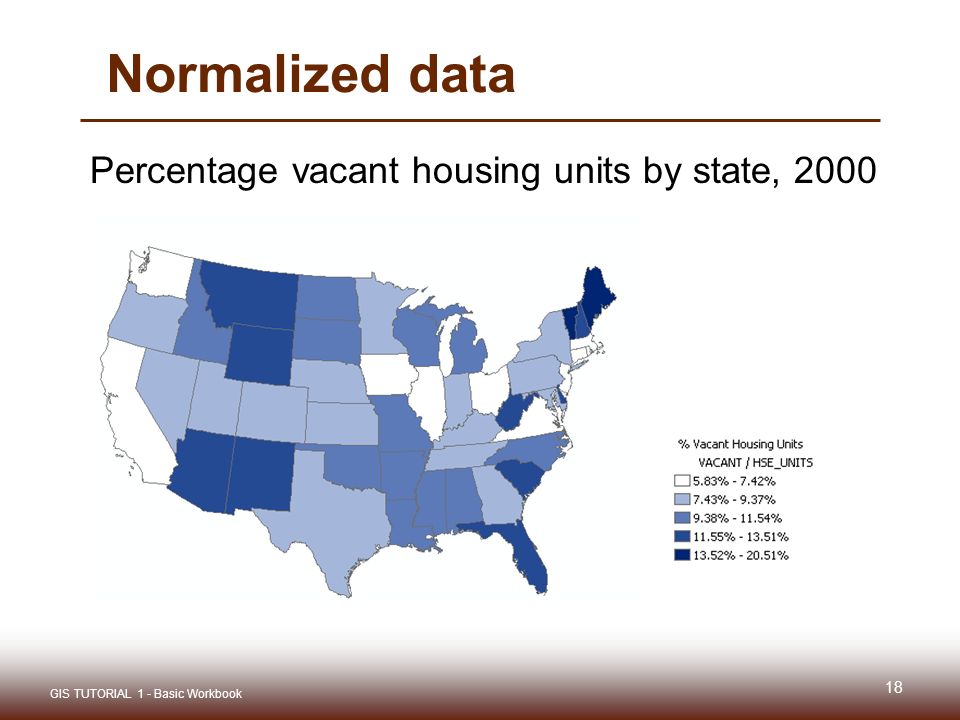 Normalized data

Percentage vacant housing units by state, 2000

% Vacant Housing Units
VACANT / HSE_UNITS
5.83% - 7.42%
7.43% - 9.37%
9.38% - 11.54%
11.55% - 13.51%
13.52% - 20.51%

GIS TUTORIAL 1 - Basic Workbook

18